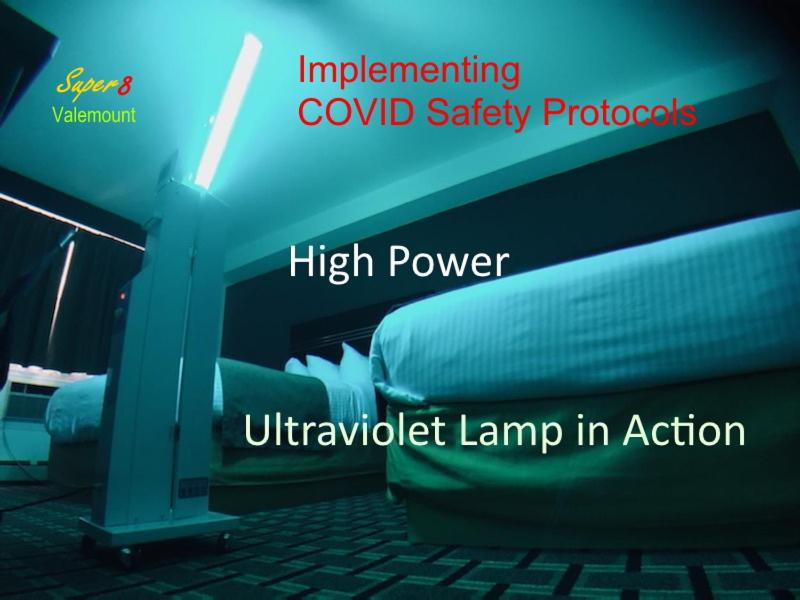 Super 8
Valemount

Implementing
COVID Safety Protocols

High Power

Ultraviolet Lamp in Action